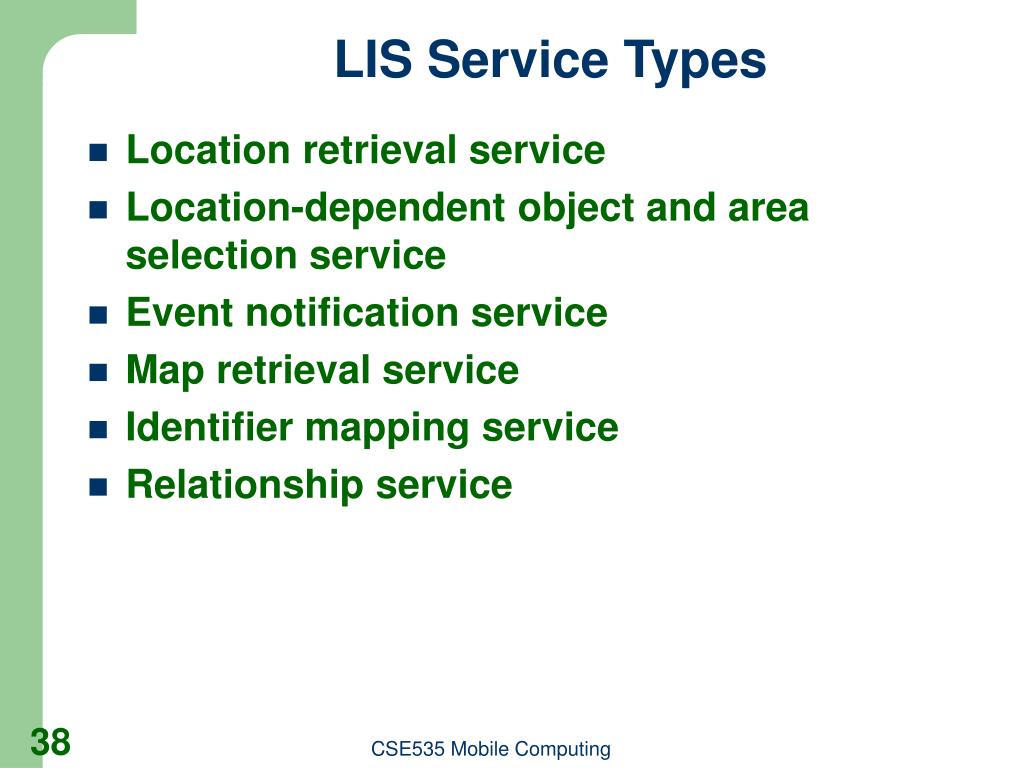 LIS Service Types

- Location retrieval service
- Location-dependent object and area selection service
- Event notification service
- Map retrieval service
- Identifier mapping service
- Relationship service

38

CSE535 Mobile Computing